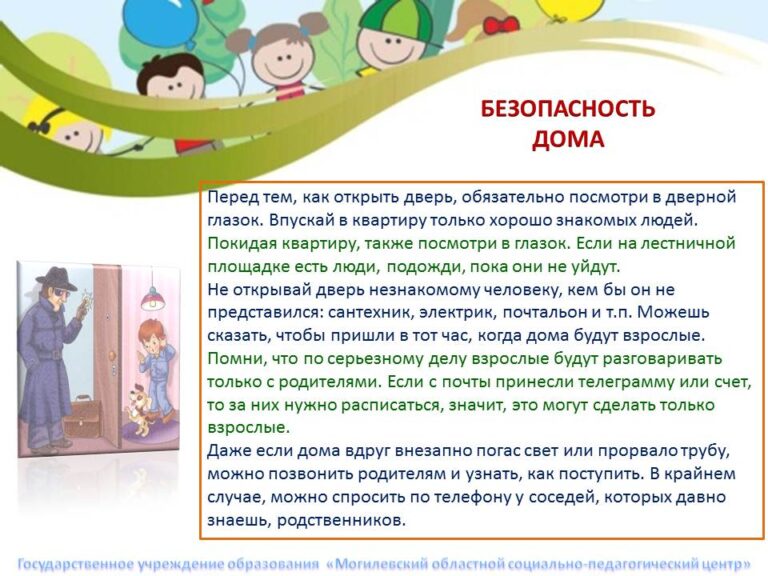 БЕЗОПАСНОСТЬ
ДОМА

Перед тем, как открыть дверь, обязательно посмотри в дверной глазок. Впускай в квартиру только хорошо знакомых людей.

Покидая квартиру, также посмотри в глазок. Если на лестничной площадке есть люди, подожди, пока они не уйдут.

Не открывай дверь незнакомому человеку, кем бы он не представился: сантехник, электрик, почтальон и т.п. Можешь сказать, чтобы пришли в тот час, когда дома будут взрослые.

Помни, что по серьезному делу взрослые будут разговаривать только с родителями. Если с почты принесли телеграмму или счет, то за них нужно расписаться, значит, это могут сделать только взрослые.

Даже если дома вдруг внезапно погас свет или прорвало трубу, можно позвонить родителям и узнать, как поступить. В крайнем случае, можно спросить по телефону у соседей, которых давно знаешь, родственников.

Государственное учреждение образования «Могилевский областной социально-педагогический центр»